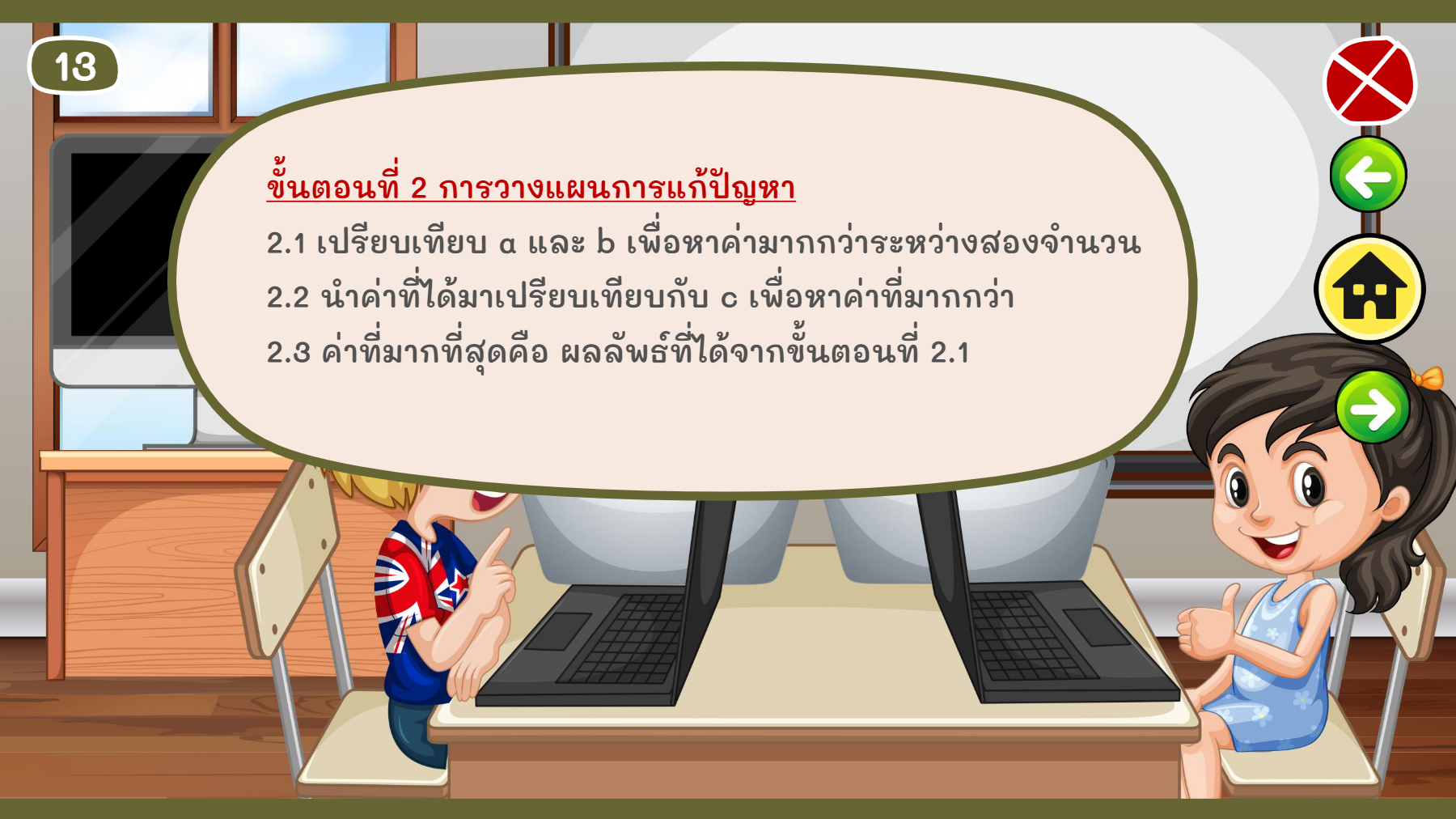 13

ขั้นตอนที่ 2 การวางแผนการแก้ปัญหา

2.1 เปรียบเทียบ a และ b เพื่อหาค่ามากกว่าระหว่างสองจำนวน

2.2 นำค่าที่ได้มาเปรียบเทียบกับ c เพื่อหาค่าที่มากกว่า

2.3 ค่าที่มากที่สุดคือ ผลลัพธ์ที่ได้จากขั้นตอนที่ 2.1